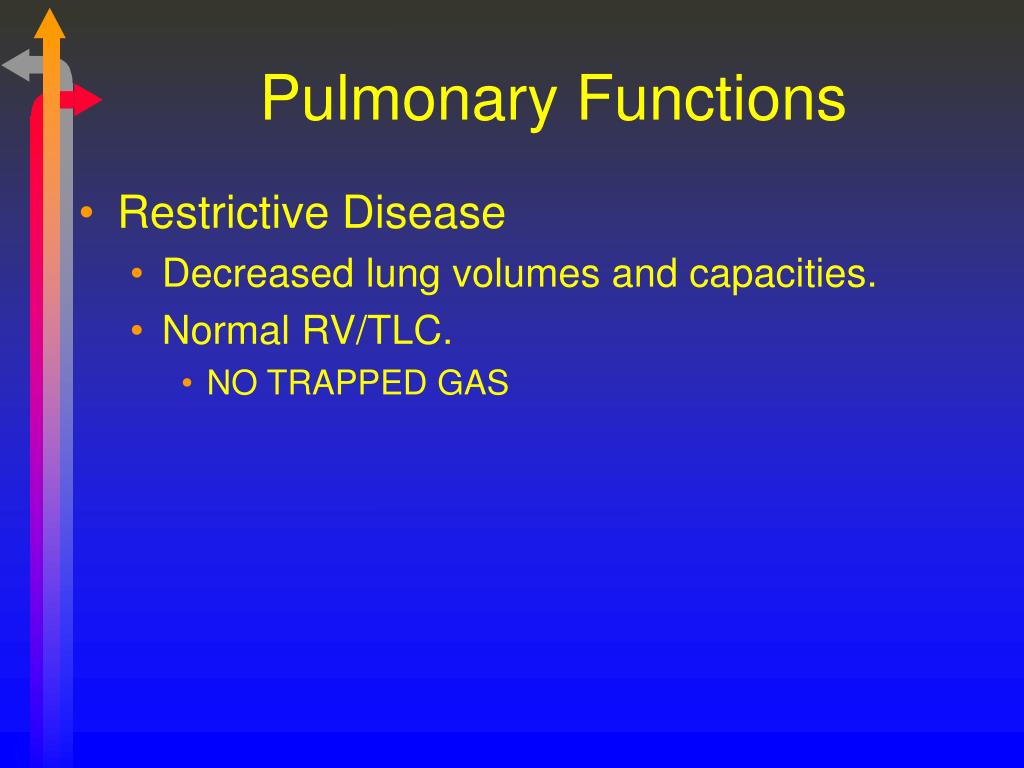 Pulmonary Functions

• Restrictive Disease
  • Decreased lung volumes and capacities.
  • Normal RV/TLC.
    • NO TRAPPED GAS